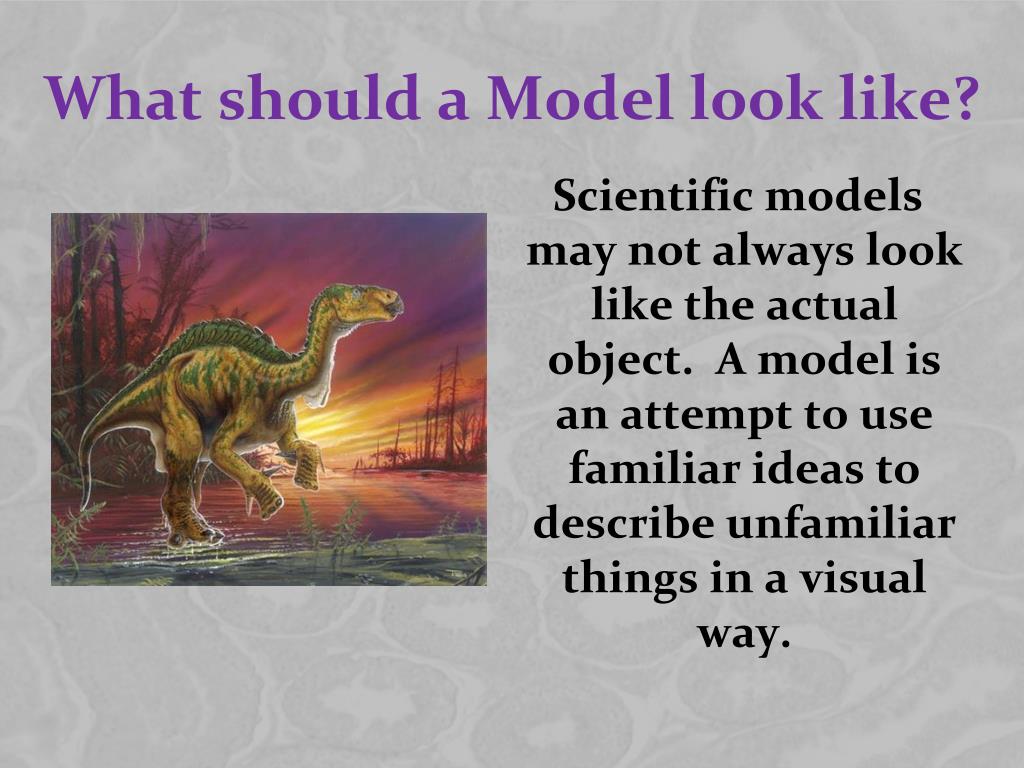 What should a Model look like?

Scientific models may not always look like the actual object. A model is an attempt to use familiar ideas to describe unfamiliar things in a visual way.